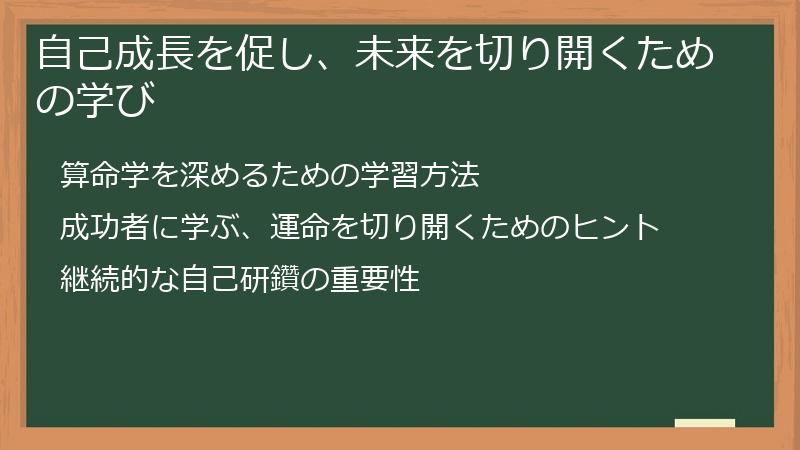 自己成長を促し、未来を切り開くための学び

算命学を深めるための学習方法

成功者に学ぶ、運命を切り開くためのヒント

継続的な自己研鑽の重要性